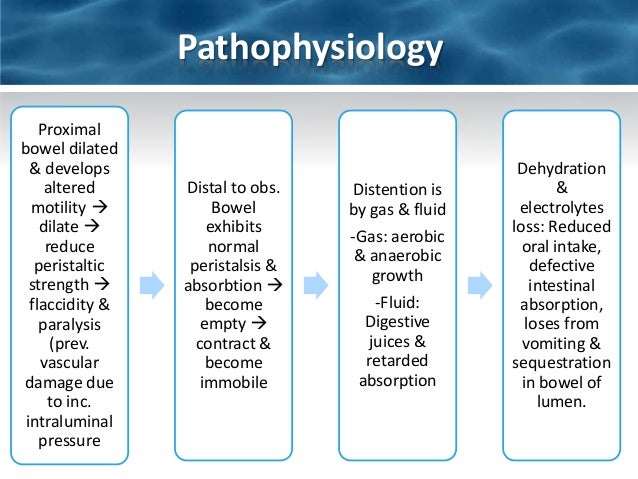 Pathophysiology

Proximal bowel dilated & develops altered motility → dilate → reduce peristaltic strength → flaccidity & paralysis (prev. vascular damage due to inc. intraluminal pressure

Distal to obs. Bowel exhibits normal peristalsis & absorbtion → become empty → contract & become immobile

Distention is by gas & fluid

-Gas: aerobic & anaerobic growth

-Fluid: Digestive juices & retarded absorption

Dehydration & electrolytes loss: Reduced oral intake, defective intestinal absorption, loses from vomiting & sequestration in bowel of lumen.